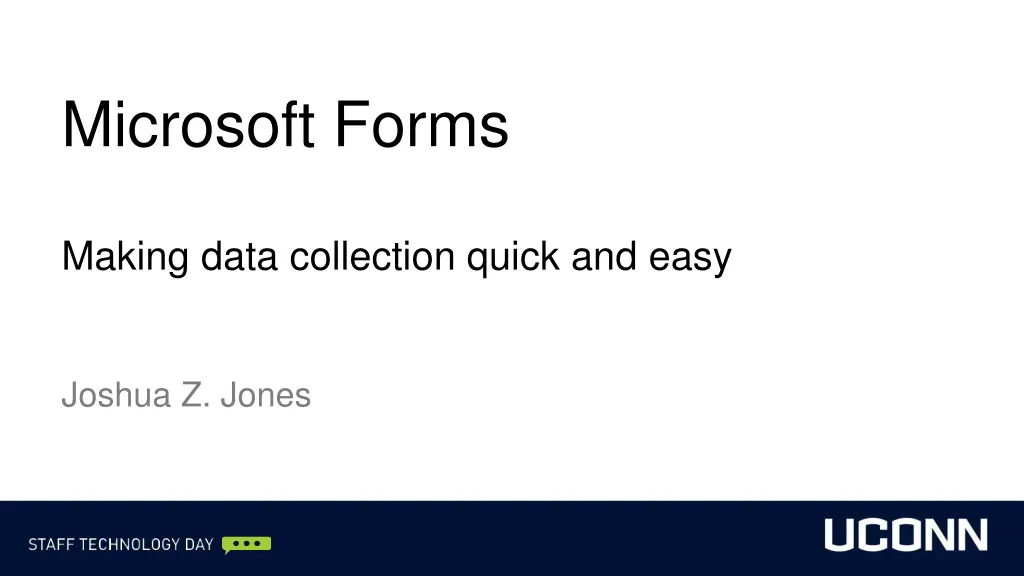 Microsoft Forms

Making data collection quick and easy

Joshua Z. Jones

STAFF TECHNOLOGY DAY

UCONN